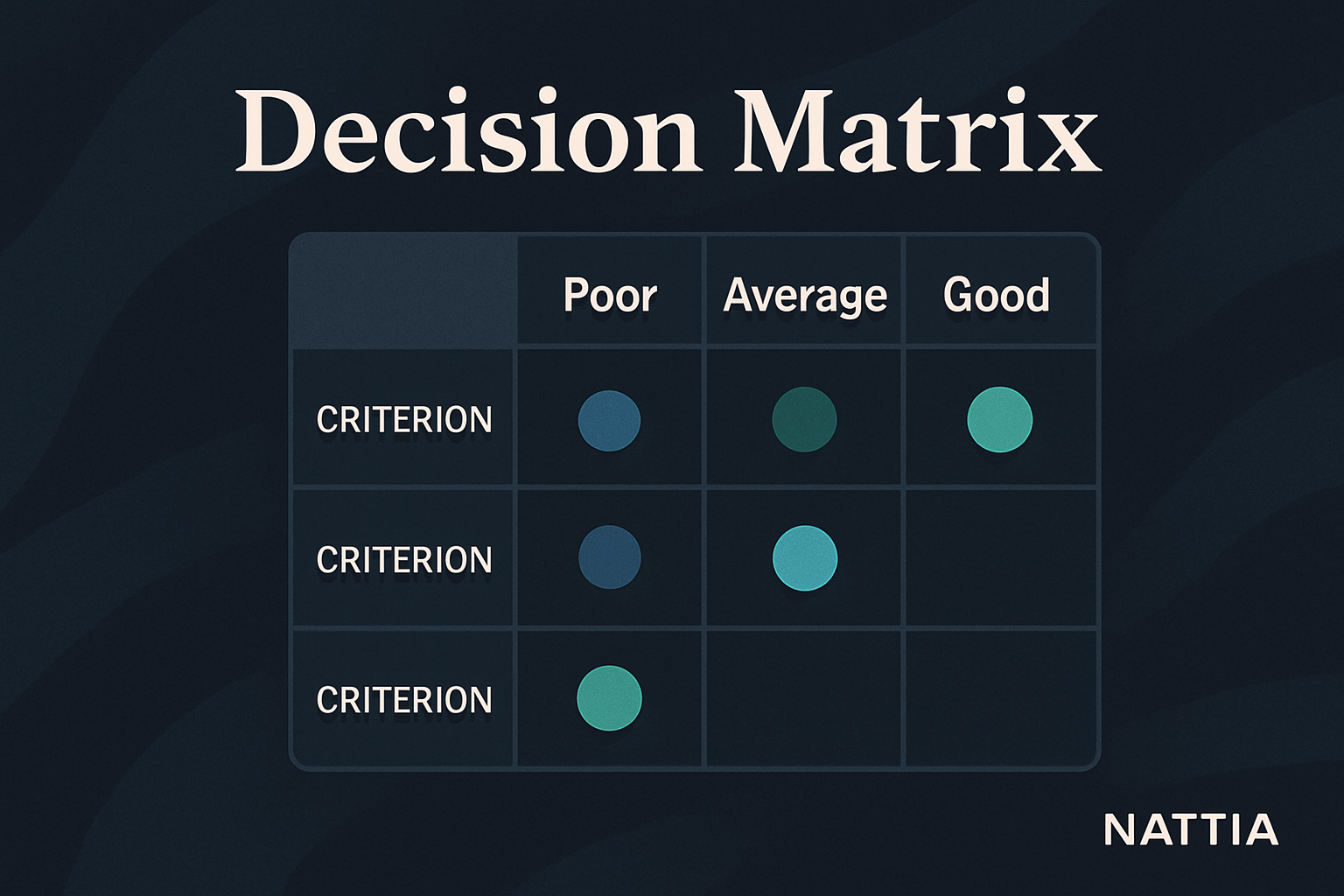 Decision Matrix

| | Poor | Average | Good |
|---|---|---|---|
| CRITERION | | | |
| CRITERION | | | |
| CRITERION | | | |

NATTIA